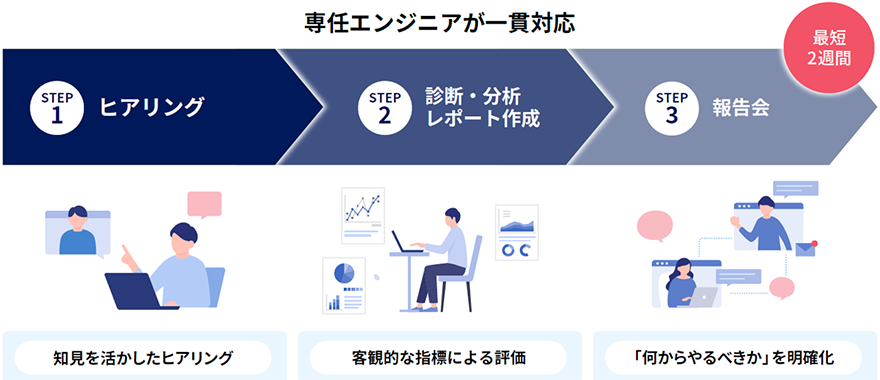 専任エンジニアが一貫対応

最短
2週間

STEP 1 ヒアリング

STEP 2 診断・分析 レポート作成

STEP 3 報告会

知見を活かしたヒアリング

客観的な指標による評価

「何からやるべきか」を明確化